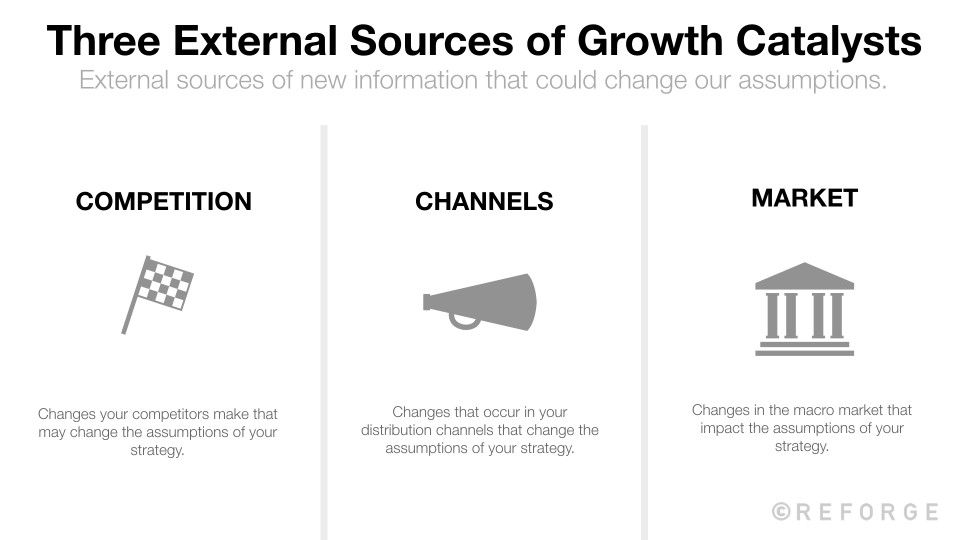 Three External Sources of Growth Catalysts

External sources of new information that could change our assumptions.

COMPETITION

Changes your competitors make that may change the assumptions of your strategy.

CHANNELS

Changes that occur in your distribution channels that change the assumptions of your strategy.

MARKET

Changes in the macro market that impact the assumptions of your strategy.

©REFORGE